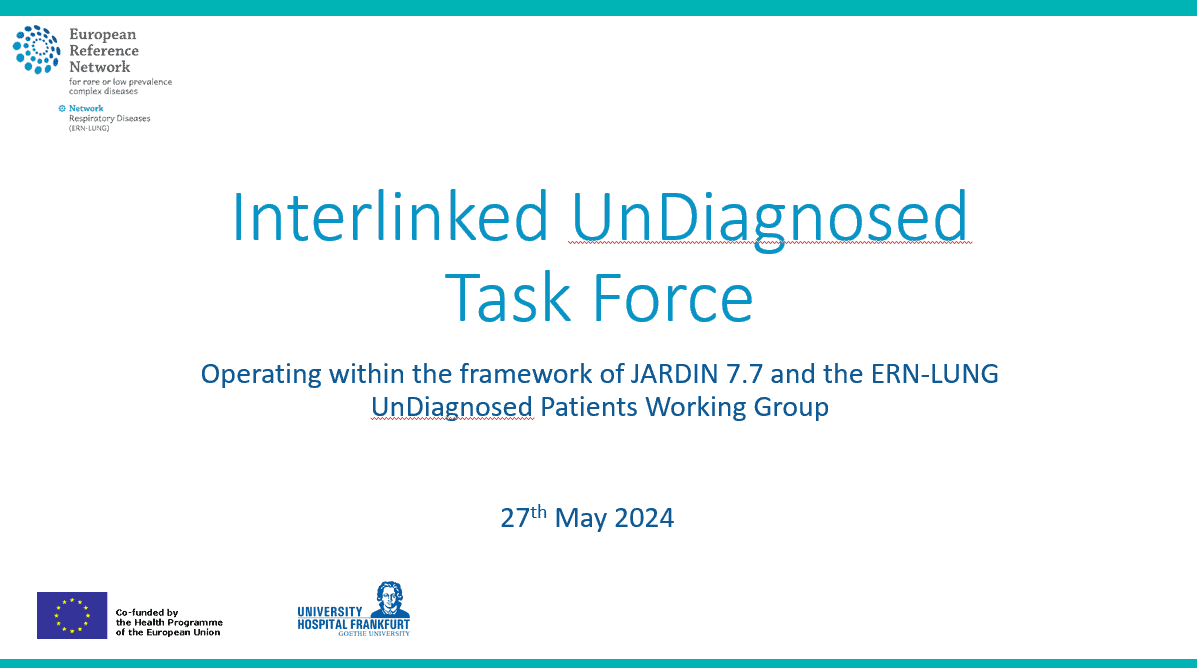 European
Reference
Network
for rare or low prevalence
complex diseases

Network
Respiratory Diseases
(ERN-LUNG)

Interlinked UnDiagnosed Task Force

Operating within the framework of JARDIN 7.7 and the ERN-LUNG UnDiagnosed Patients Working Group

27th May 2024

Co-funded by
the Health Programme
of the European Union

UNIVERSITY
HOSPITAL FRANKFURT
GOETHE UNIVERSITY